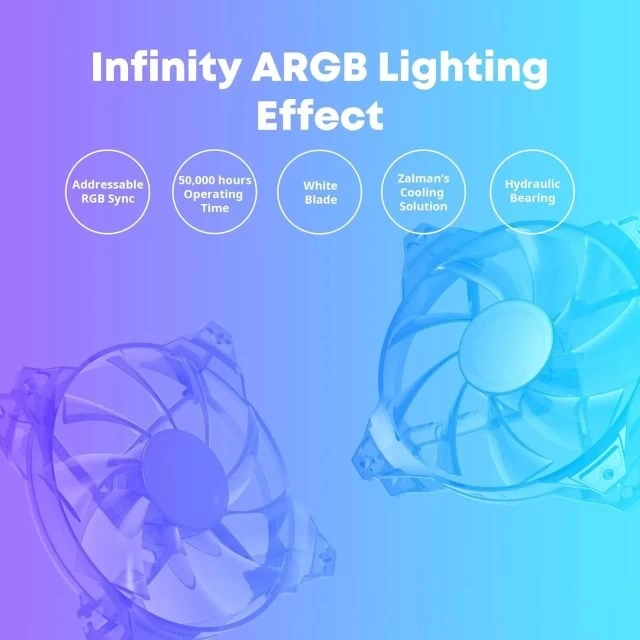 Infinity ARGB Lighting Effect

Addressable RGB Sync

50,000 hours Operating Time

White Blade

Zalman's Cooling Solution

Hydraulic Bearing